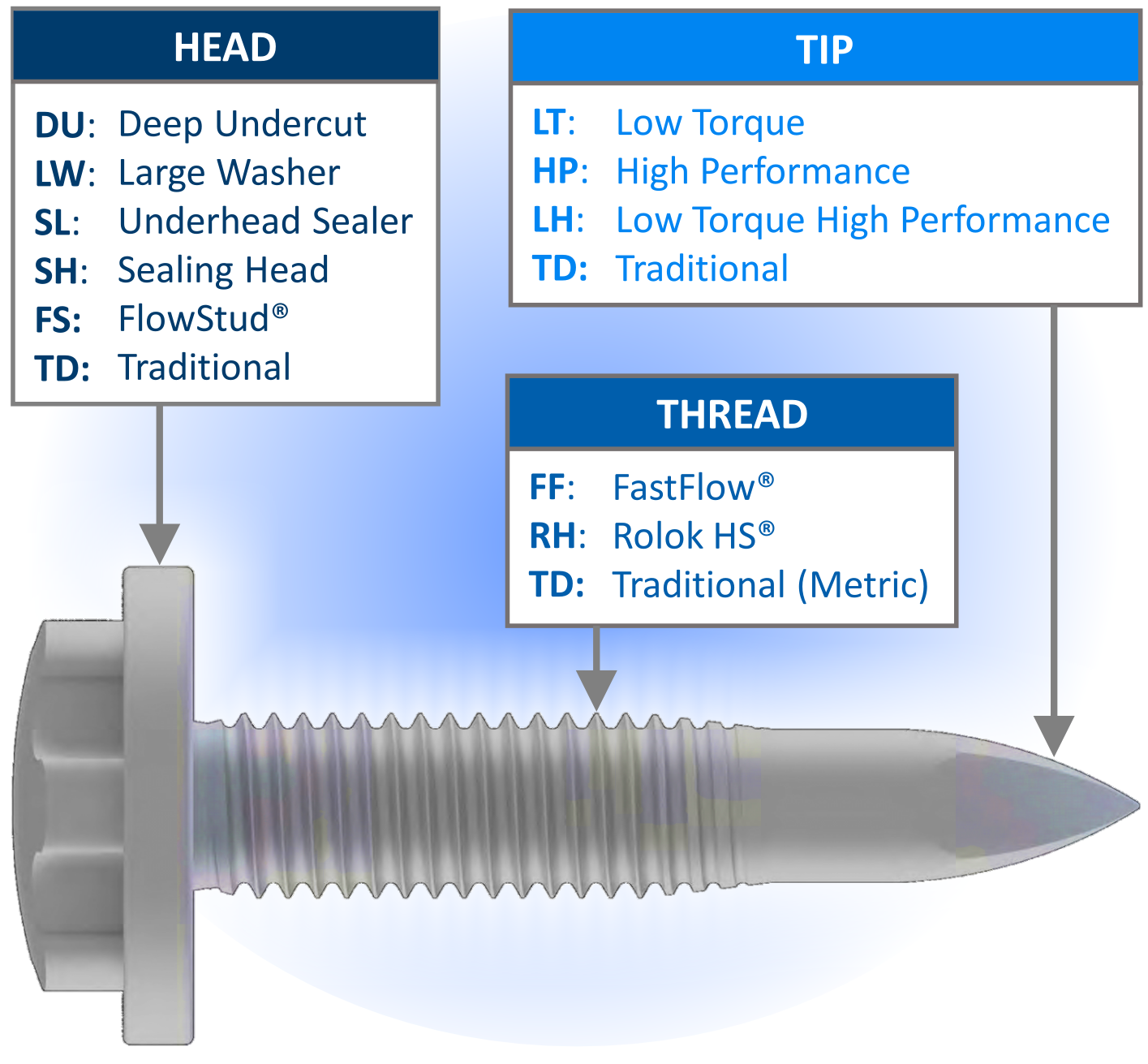 HEAD

DU: Deep Undercut
LW: Large Washer
SL: Underhead Sealer
SH: Sealing Head
FS: FlowStud®
TD: Traditional

TIP

LT: Low Torque
HP: High Performance
LH: Low Torque High Performance
TD: Traditional

THREAD

FF: FastFlow®
RH: Rolok HS®
TD: Traditional (Metric)